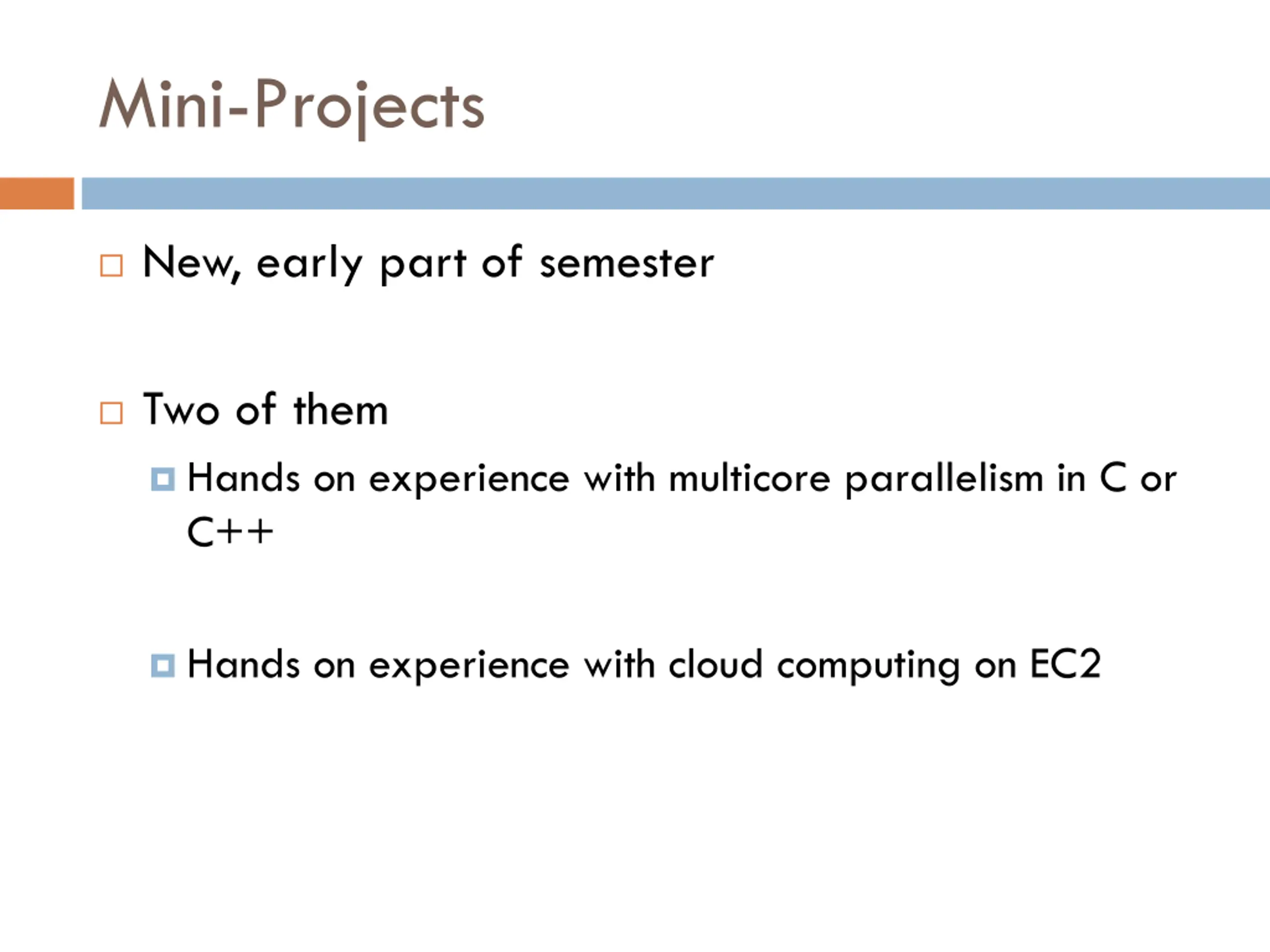 Mini-Projects

New, early part of semester

Two of them

Hands on experience with multicore parallelism in C or C++

Hands on experience with cloud computing on EC2